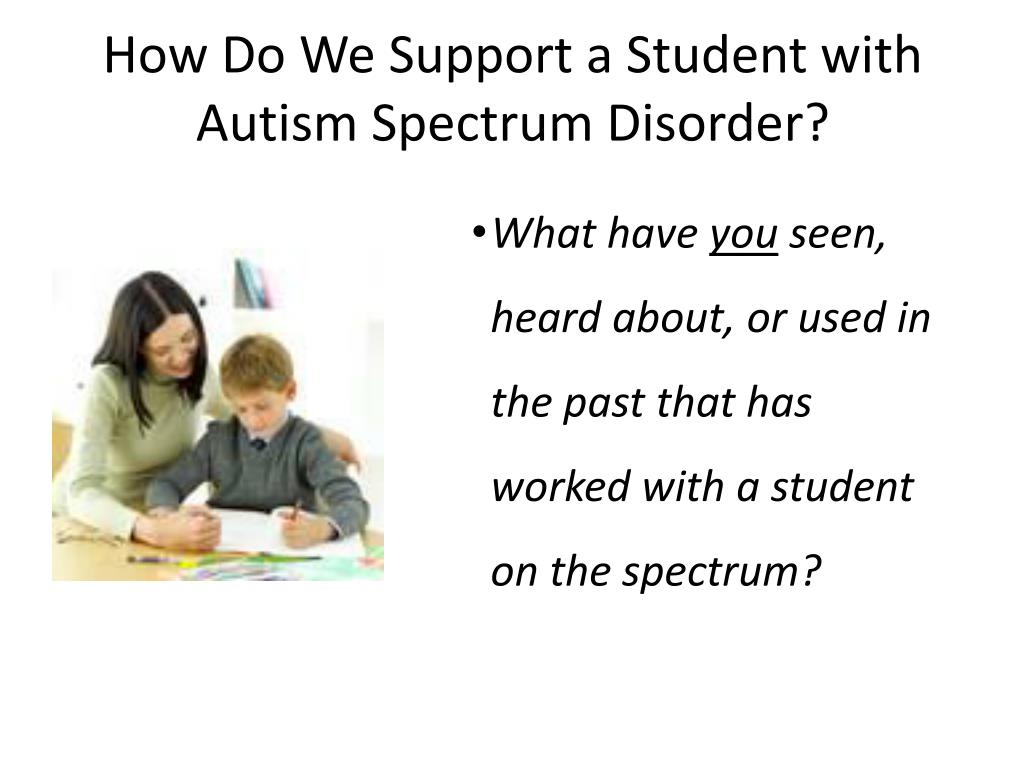 How Do We Support a Student with Autism Spectrum Disorder?

• What have you seen, heard about, or used in the past that has worked with a student on the spectrum?